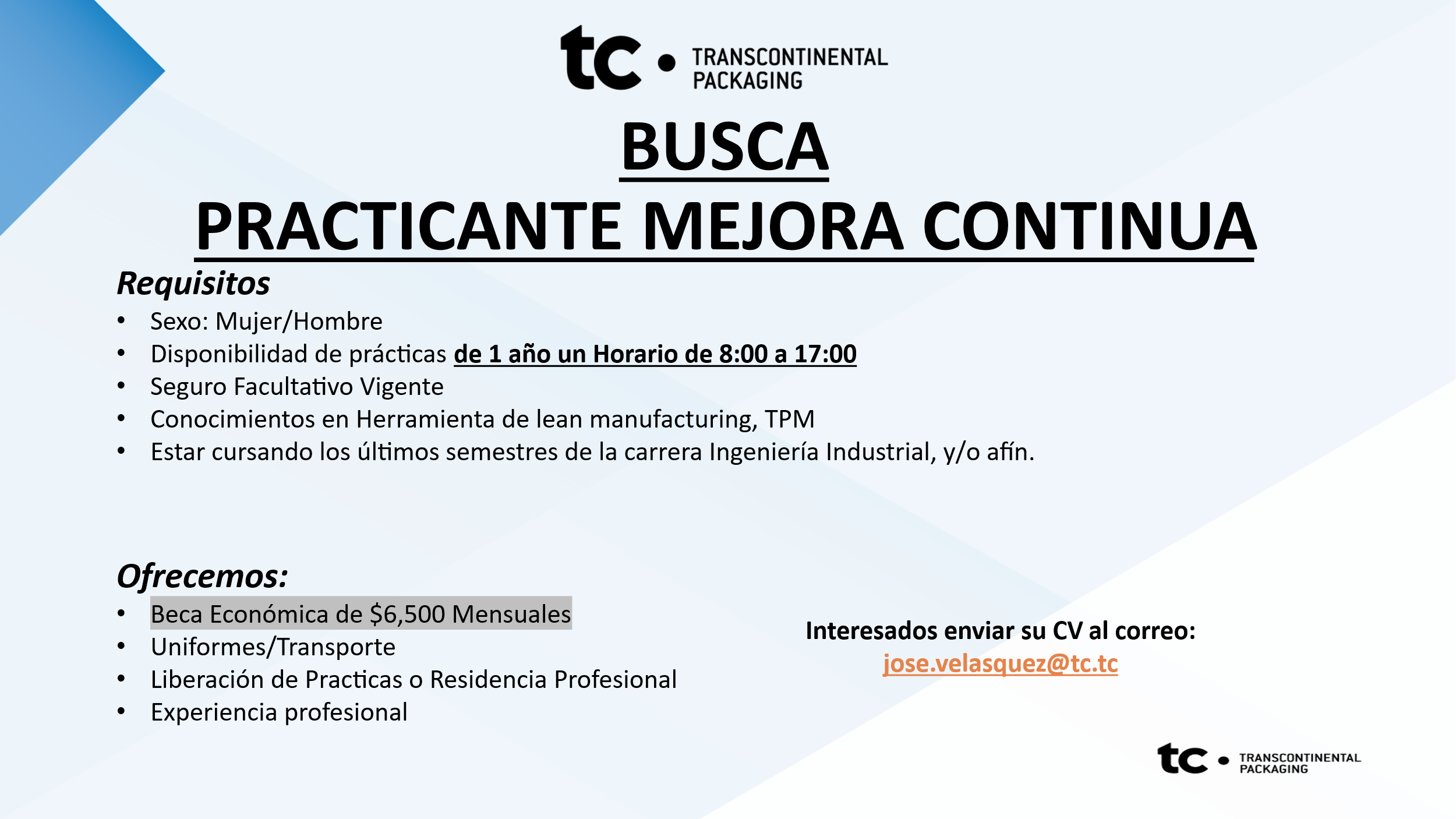 tc • TRANSCONTINENTAL PACKAGING

BUSCA
PRACTICANTE MEJORA CONTINUA

Requisitos
• Sexo: Mujer/Hombre
• Disponibilidad de prácticas de 1 año un Horario de 8:00 a 17:00
• Seguro Facultativo Vigente
• Conocimientos en Herramienta de lean manufacturing, TPM
• Estar cursando los últimos semestres de la carrera Ingeniería Industrial, y/o afín.

Ofrecemos:
• Beca Económica de $6,500 Mensuales
• Uniformes/Transporte
• Liberación de Practicas o Residencia Profesional
• Experiencia profesional

Interesados enviar su CV al correo:
jose.velasquez@tc.tc

tc • TRANSCONTINENTAL PACKAGING